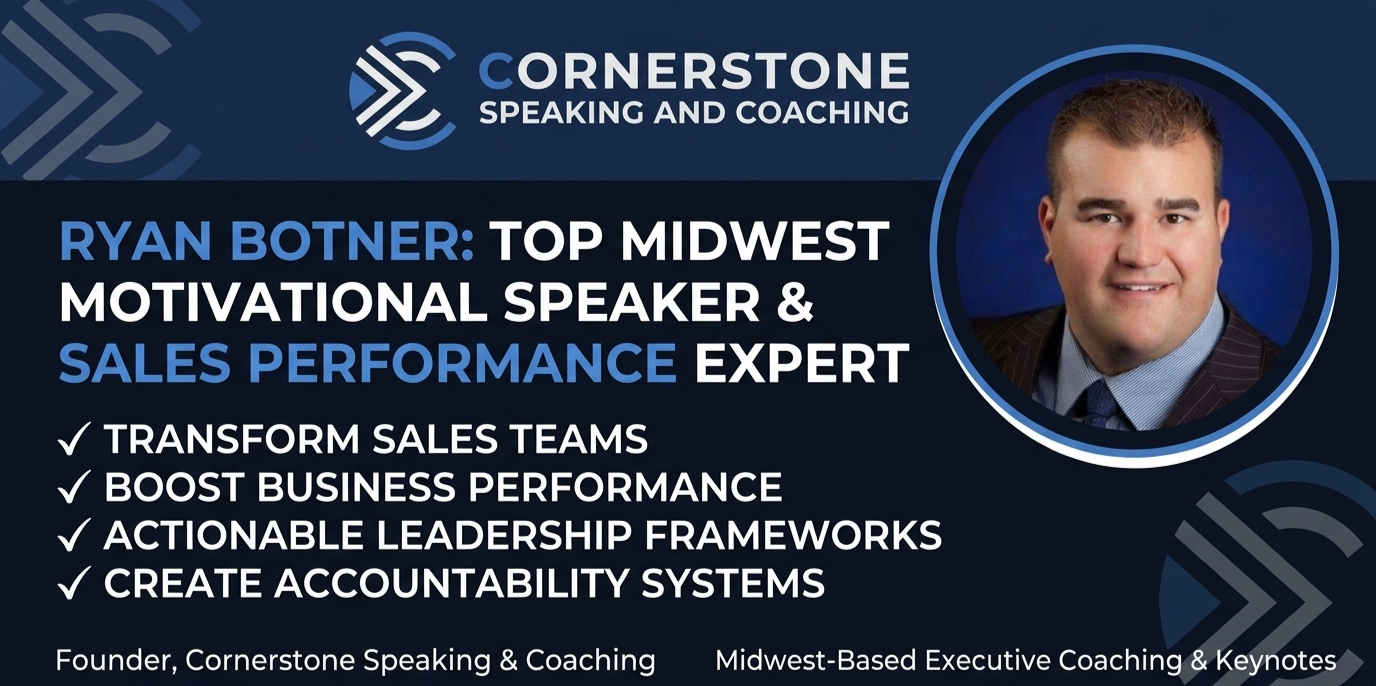 CORNERSTONE
SPEAKING AND COACHING

RYAN BOTNER: TOP MIDWEST MOTIVATIONAL SPEAKER & SALES PERFORMANCE EXPERT

✓ TRANSFORM SALES TEAMS
✓ BOOST BUSINESS PERFORMANCE
✓ ACTIONABLE LEADERSHIP FRAMEWORKS
✓ CREATE ACCOUNTABILITY SYSTEMS

Founder, Cornerstone Speaking & Coaching

Midwest-Based Executive Coaching & Keynotes